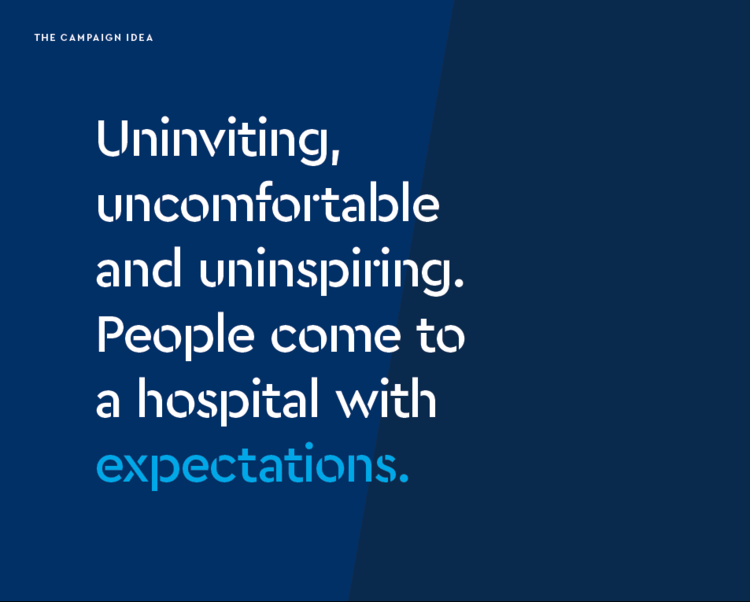 THE CAMPAIGN IDEA

Uninviting, uncomfortable and uninspiring. People come to a hospital with expectations.